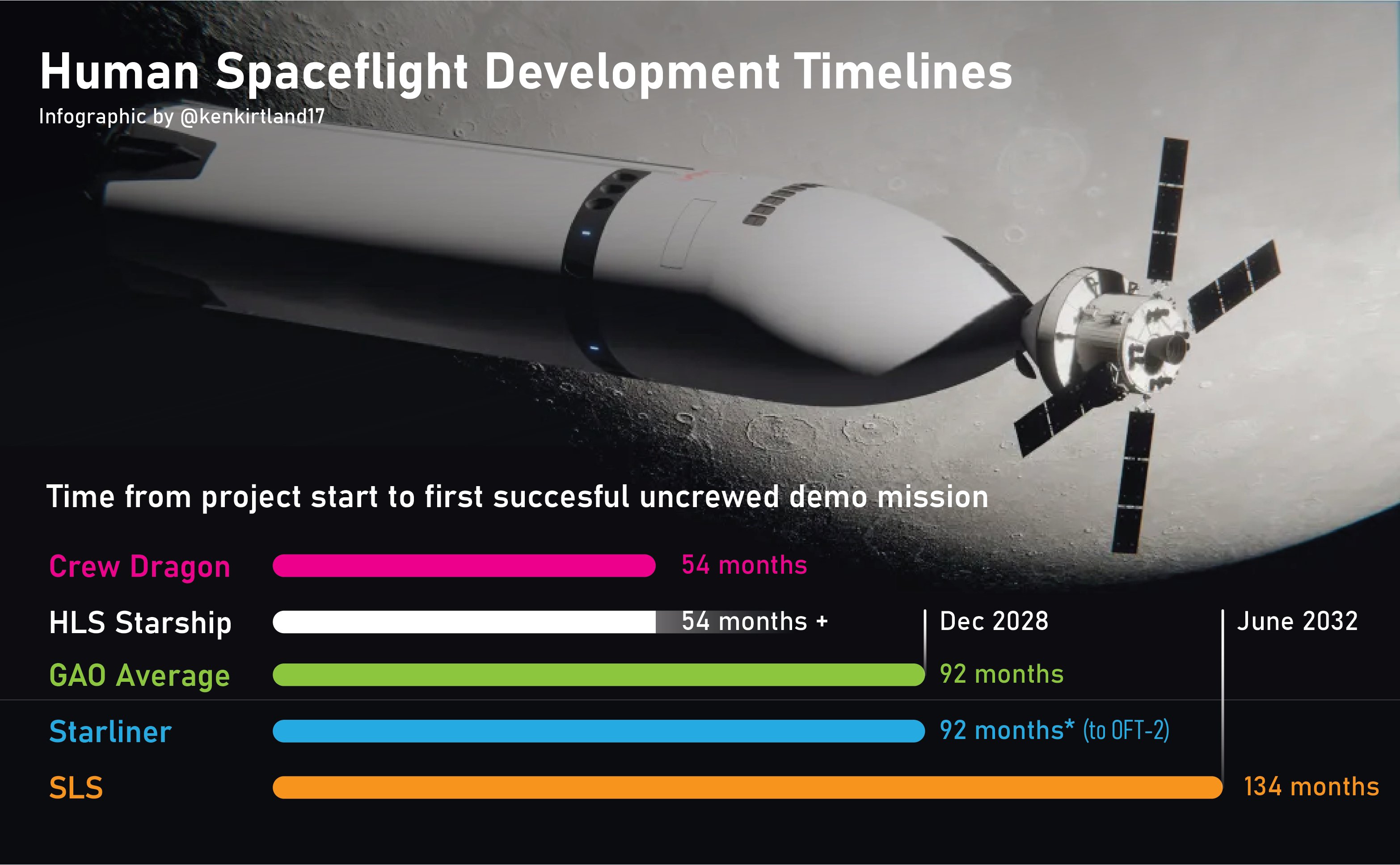 Human Spaceflight Development Timelines
Infographic by @kenkirtland17

Time from project start to first succesful uncrewed demo mission

Crew Dragon 54 months

HLS Starship 54 months + Dec 2028 June 2032

GAO Average 92 months

Starliner 92 months* (to OFT-2)

SLS 134 months